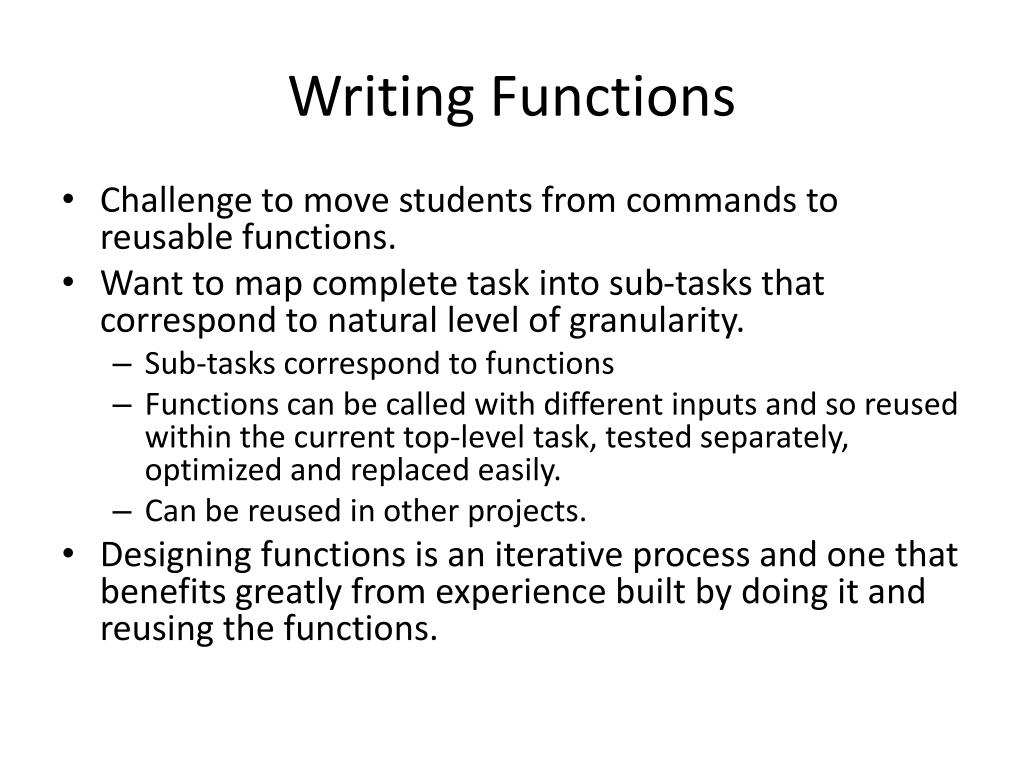 Writing Functions

• Challenge to move students from commands to reusable functions.
• Want to map complete task into sub-tasks that correspond to natural level of granularity.
– Sub-tasks correspond to functions
– Functions can be called with different inputs and so reused within the current top-level task, tested separately, optimized and replaced easily.
– Can be reused in other projects.
• Designing functions is an iterative process and one that benefits greatly from experience built by doing it and reusing the functions.